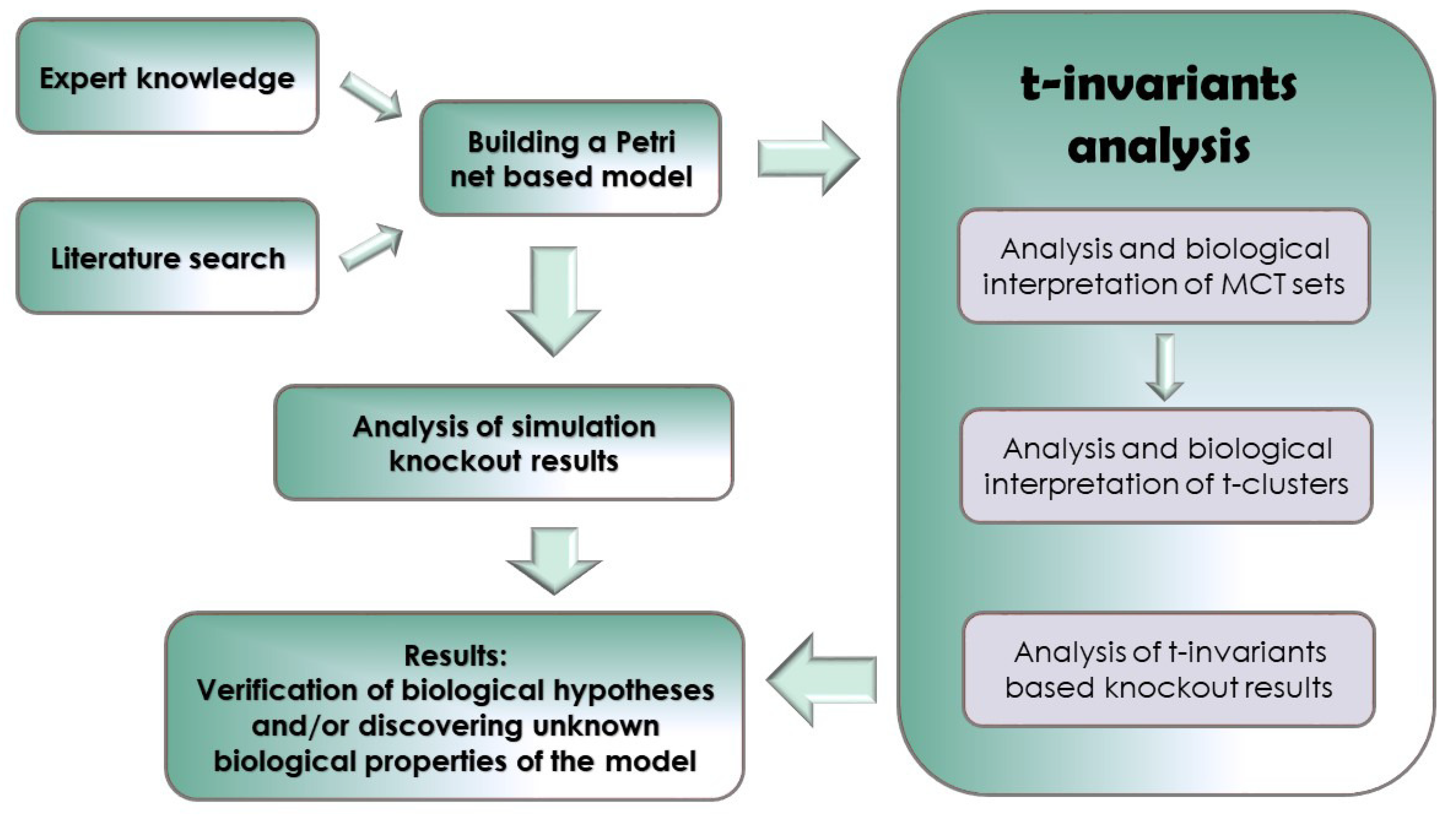 Expert knowledge

Literature search

Building a Petri net based model

Analysis of simulation knockout results

Results:
Verification of biological hypotheses and/or discovering unknown biological properties of the model

t-invariants analysis

Analysis and biological interpretation of MCT sets

Analysis and biological interpretation of t-clusters

Analysis of t-invariants based knockout results